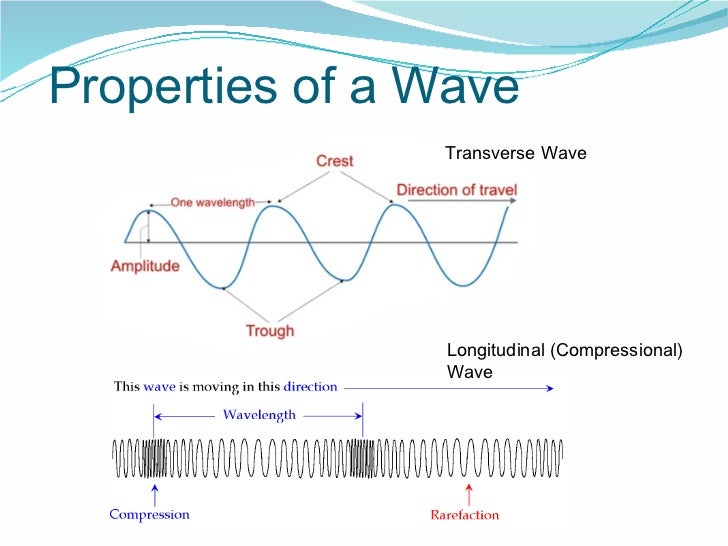 Properties of a Wave

Transverse Wave

Crest

One wavelength

Direction of travel

Amplitude

Trough

Longitudinal (Compressional) Wave

This wave is moving in this direction

Wavelength

Compression

Rarefaction